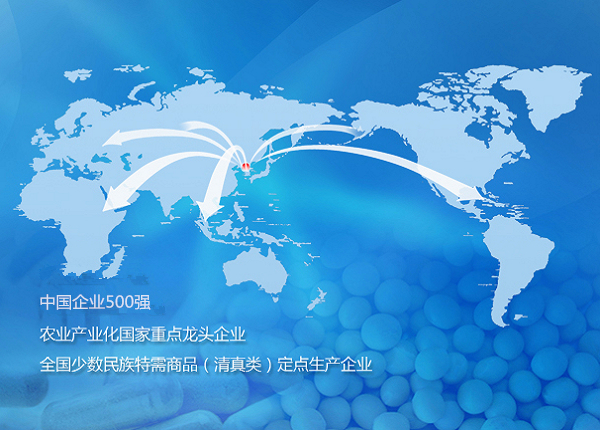 中国企业500强

农业产业化国家重点龙头企业

全国少数民族特需商品（清真类）定点生产企业